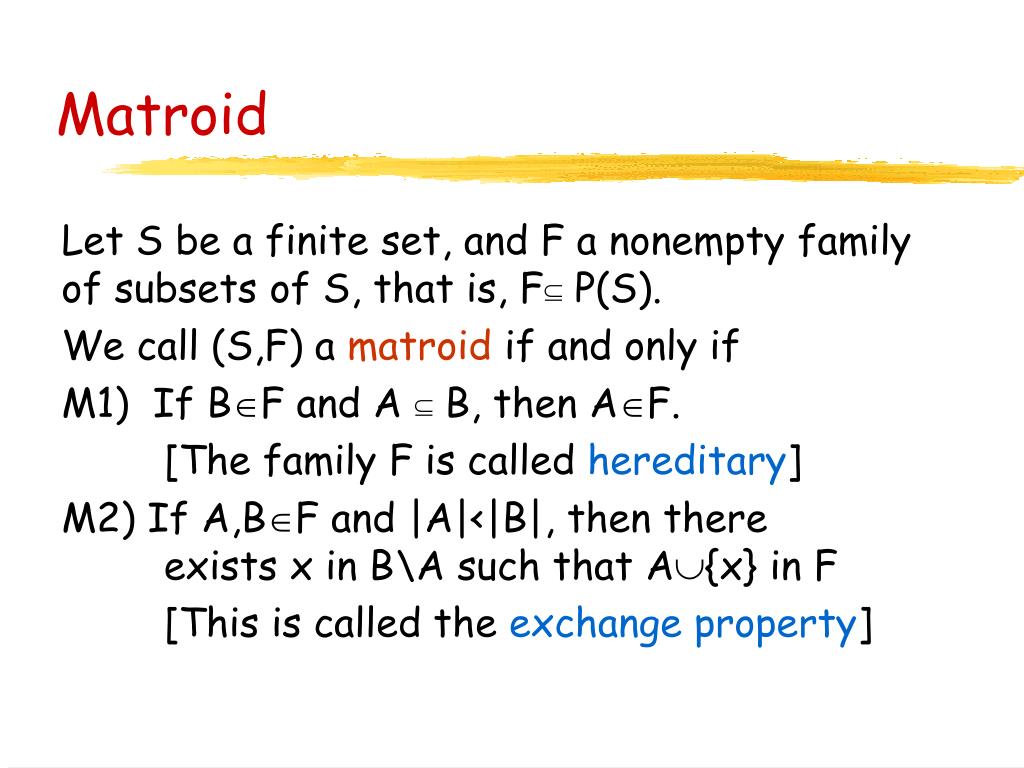 Matroid

Let S be a finite set, and F a nonempty family of subsets of S, that is, $F \subseteq P(S)$.

We call (S,F) a matroid if and only if

M1) If $B \in F$ and $A \subseteq B$, then $A \in F$.

[The family F is called hereditary]

M2) If $A,B \in F$ and $|A|<|B|$, then there exists x in $B \setminus A$ such that $A \cup \{x\}$ in F

[This is called the exchange property]